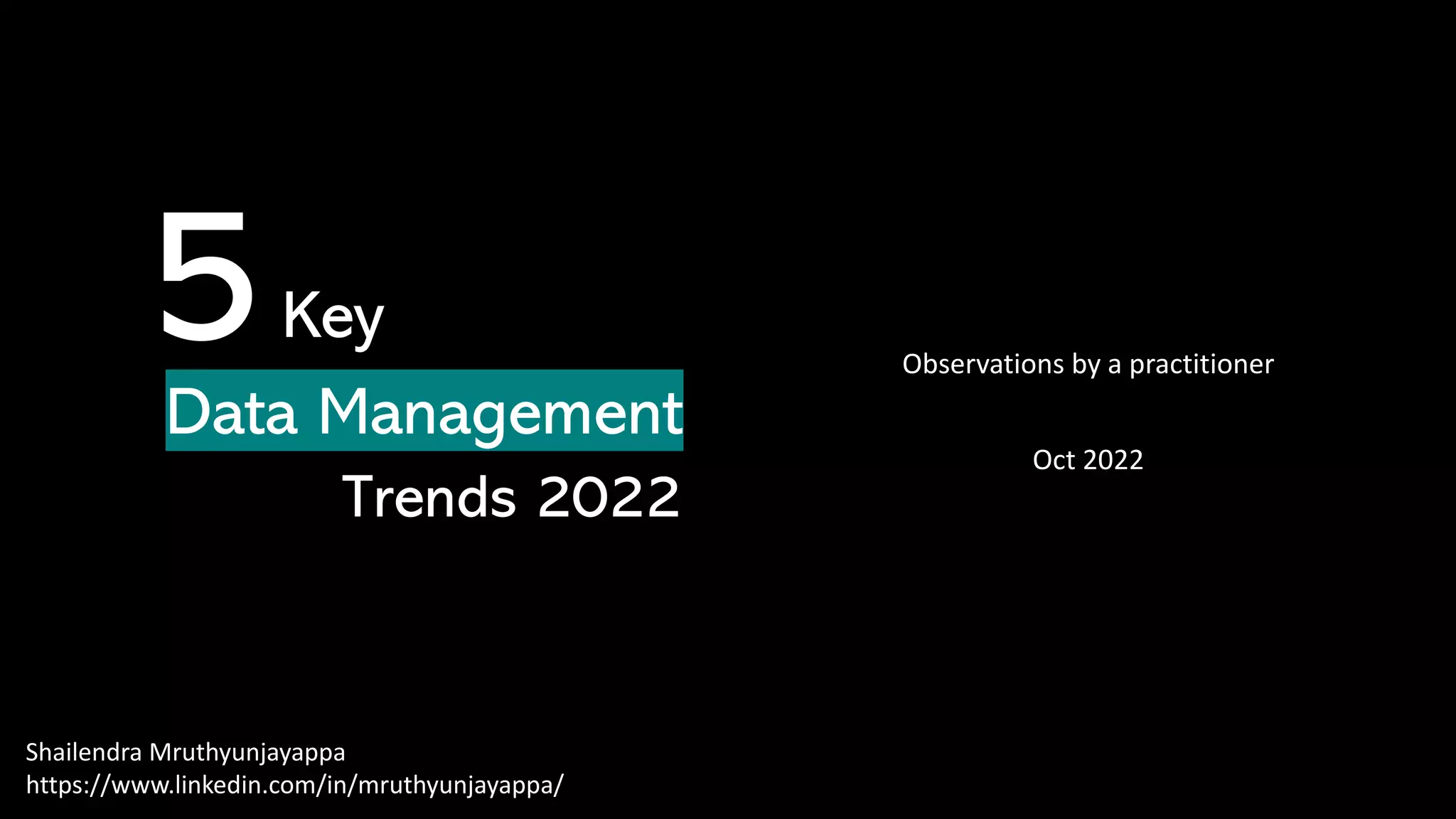 5 Key

Data Management

Trends 2022

Observations by a practitioner

Oct 2022

Shailendra Mruthyunjayappa
https://www.linkedin.com/in/mruthyunjayappa/